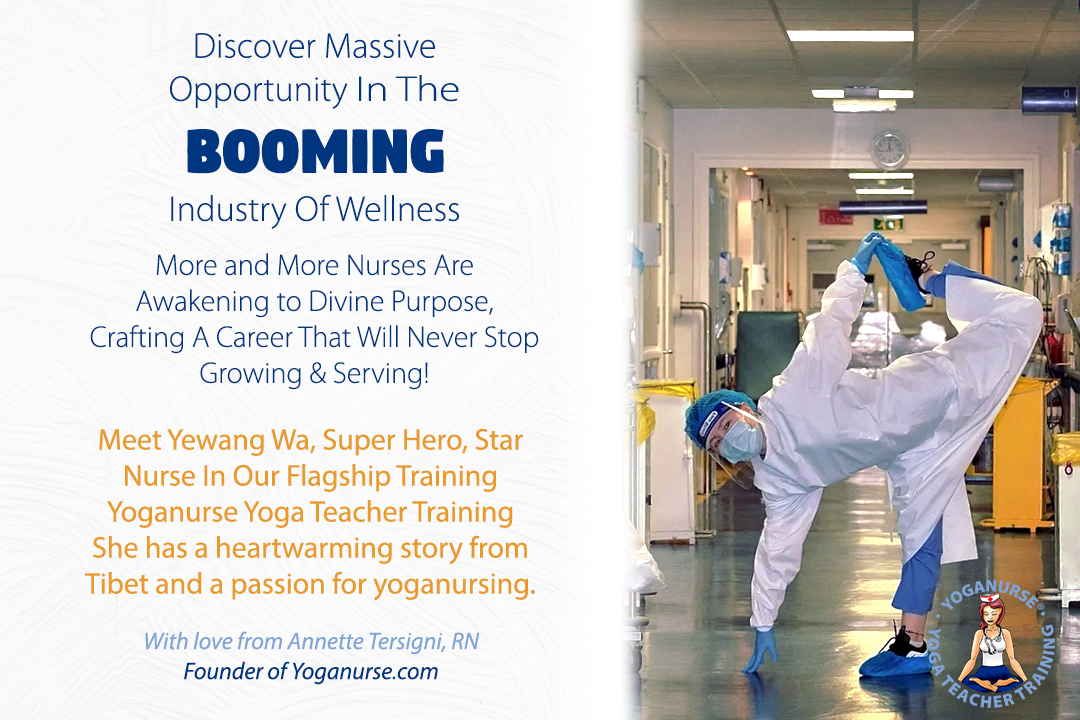 Discover Massive Opportunity In The

BOOMING

Industry Of Wellness

More and More Nurses Are Awakening to Divine Purpose, Crafting A Career That Will Never Stop Growing & Serving!

Meet Yewang Wa, Super Hero, Star Nurse In Our Flagship Training Yoganurse Yoga Teacher Training She has a heartwarming story from Tibet and a passion for yoganursing.

With love from Annette Tersigni, RN
Founder of Yoganurse.com

YOGANURSE® YOGA TEACHER TRAINING